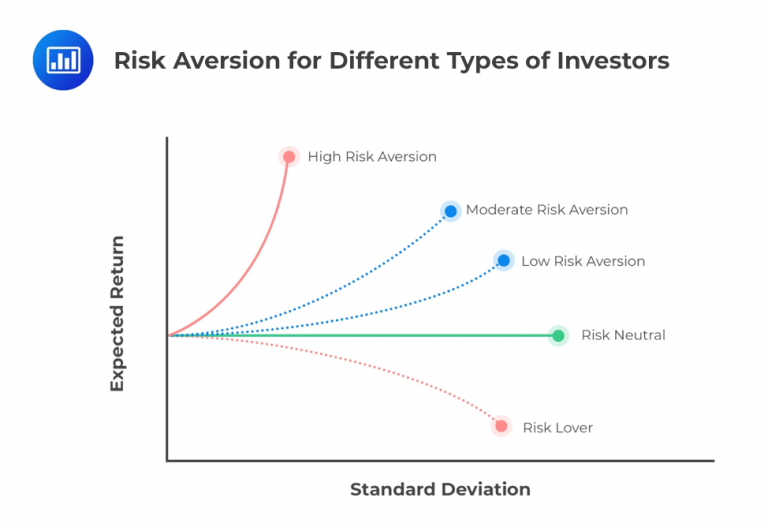 Risk Aversion for Different Types of Investors

High Risk Aversion
Moderate Risk Aversion
Low Risk Aversion
Risk Neutral
Risk Lover

Expected Return

Standard Deviation